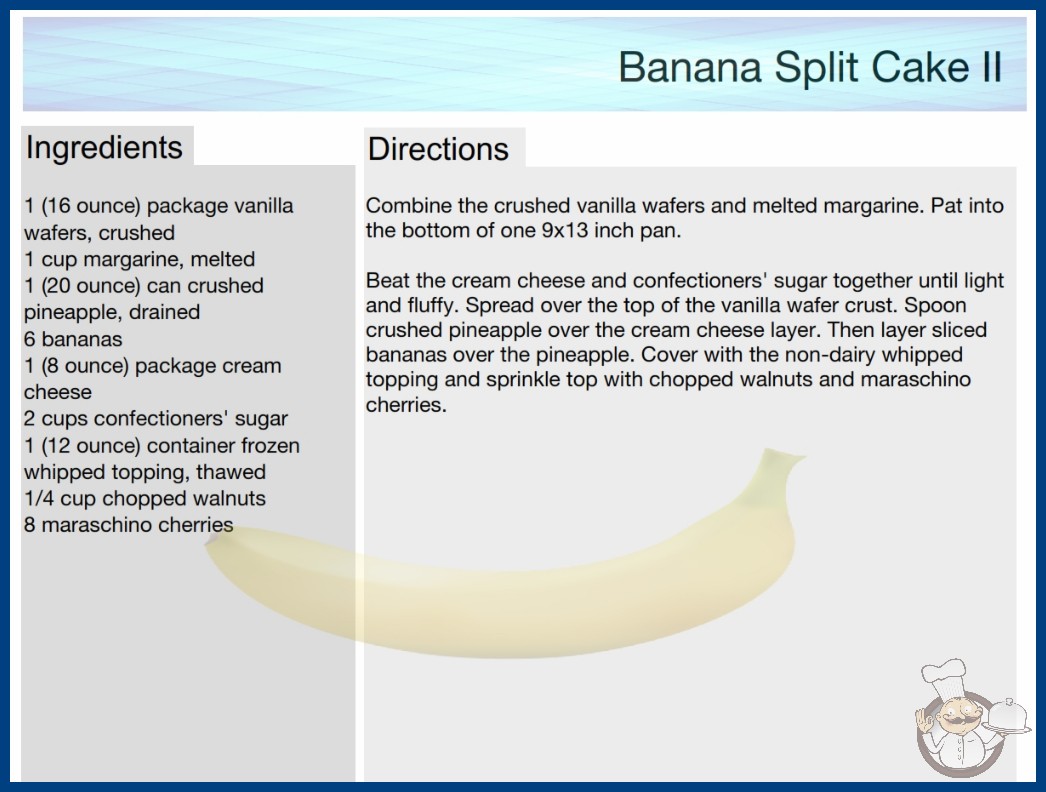 Banana Split Cake II

Ingredients

1 (16 ounce) package vanilla wafers, crushed
1 cup margarine, melted
1 (20 ounce) can crushed pineapple, drained
6 bananas
1 (8 ounce) package cream cheese
2 cups confectioners' sugar
1 (12 ounce) container frozen whipped topping, thawed
1/4 cup chopped walnuts
8 maraschino cherries

Directions

Combine the crushed vanilla wafers and melted margarine. Pat into the bottom of one 9x13 inch pan.

Beat the cream cheese and confectioners' sugar together until light and fluffy. Spread over the top of the vanilla wafer crust. Spoon crushed pineapple over the cream cheese layer. Then layer sliced bananas over the pineapple. Cover with the non-dairy whipped topping and sprinkle top with chopped walnuts and maraschino cherries.